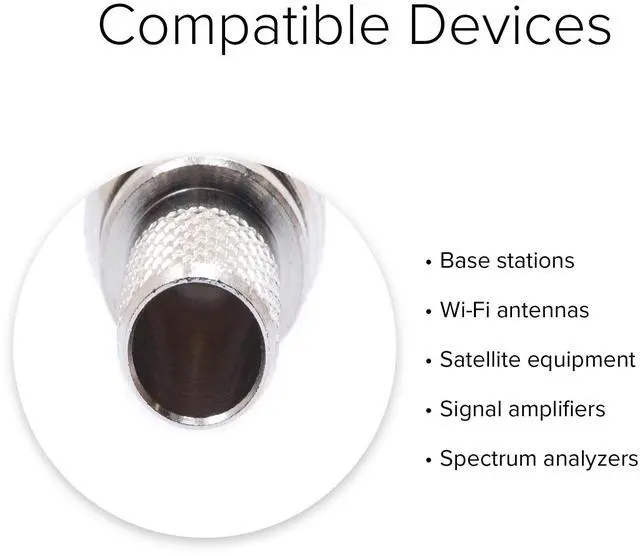 Compatible Devices

• Base stations
• Wi-Fi antennas
• Satellite equipment
• Signal amplifiers
• Spectrum analyzers